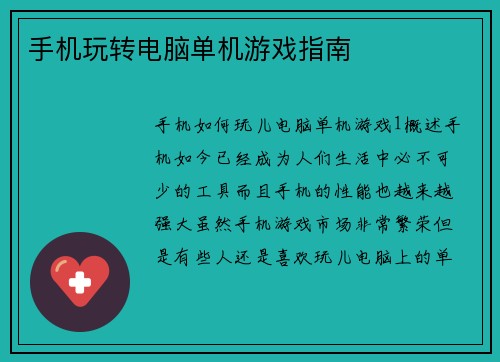 手机玩转电脑单机游戏指南

手机如何玩儿电脑单机游戏1概述手机如今已经成为人们生活中必不可少的工具而且手机的性能也越来越强大虽然手机游戏市场非常繁荣但是有些人还是喜欢玩儿电脑上的单